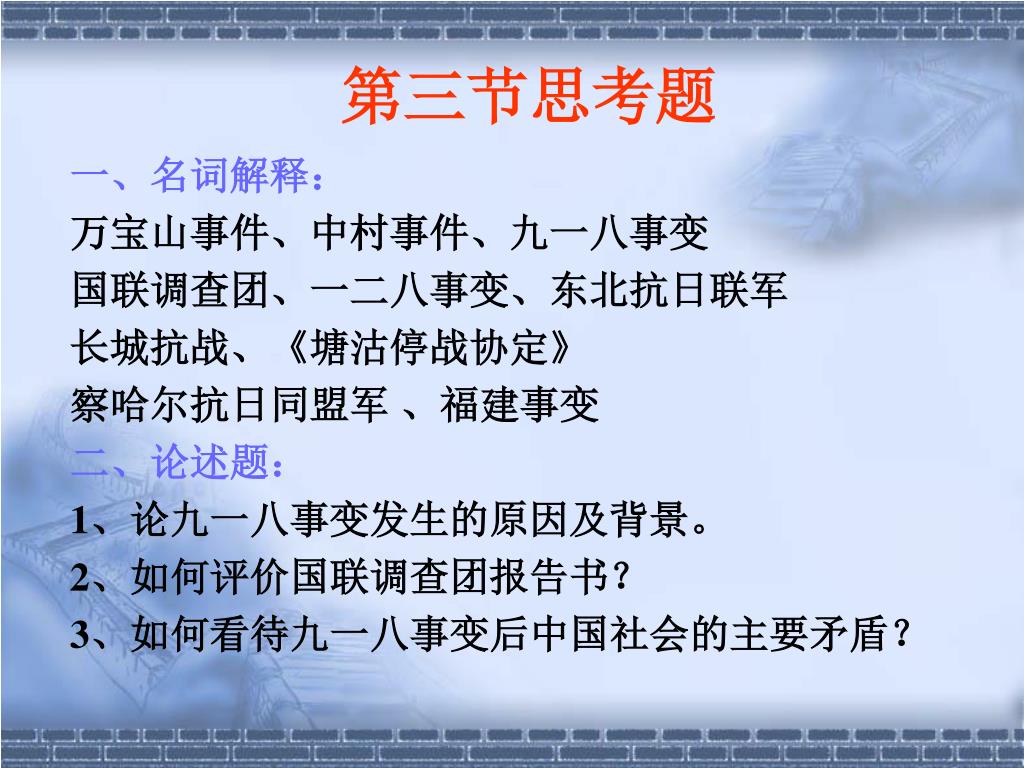 第三节思考题

一、名词解释：

万宝山事件、中村事件、九一八事变

国联调查团、一二八事变、东北抗日联军

长城抗战、《塘沽停战协定》

察哈尔抗日同盟军 、福建事变

二、论述题：

1、论九一八事变发生的原因及背景。

2、如何评价国联调查团报告书？

3、如何看待九一八事变后中国社会的主要矛盾？